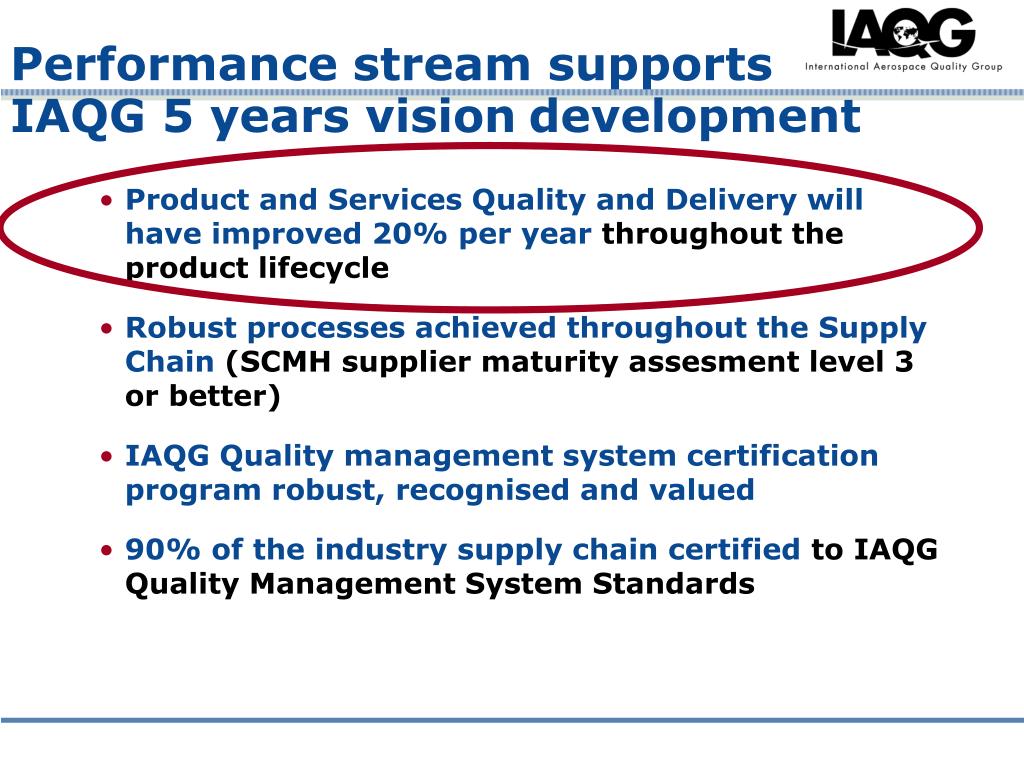 IAQG
International Aerospace Quality Group

Performance stream supports IAQG 5 years vision development

• Product and Services Quality and Delivery will have improved 20% per year throughout the product lifecycle

• Robust processes achieved throughout the Supply Chain (SCMH supplier maturity assesment level 3 or better)

• IAQG Quality management system certification program robust, recognised and valued

• 90% of the industry supply chain certified to IAQG Quality Management System Standards